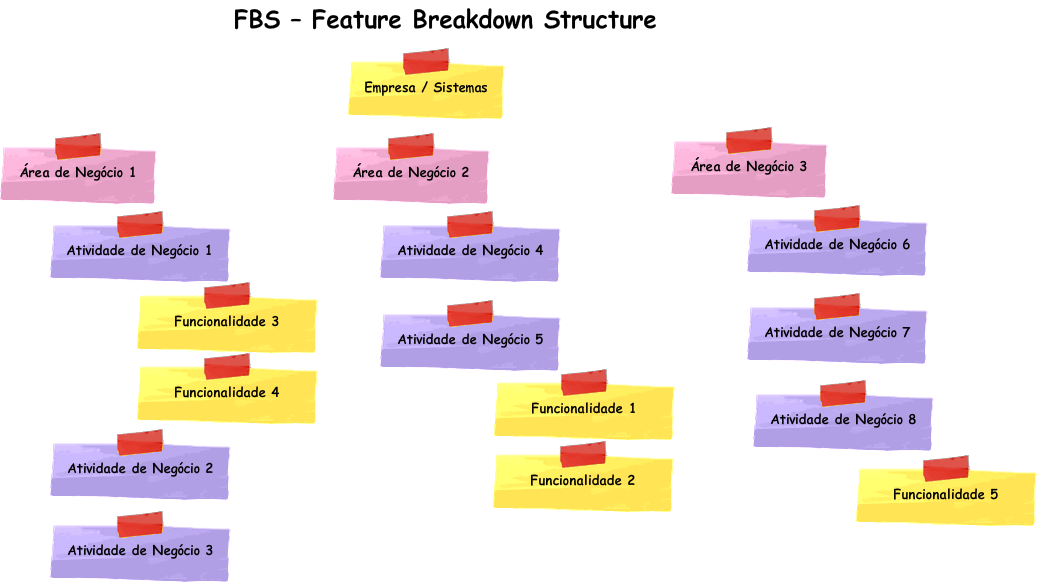 FBS – Feature Breakdown Structure

Empresa / Sistemas

Área de Negócio 1

Atividade de Negócio 1

Funcionalidade 3

Funcionalidade 4

Atividade de Negócio 2

Atividade de Negócio 3

Área de Negócio 2

Atividade de Negócio 4

Atividade de Negócio 5

Funcionalidade 1

Funcionalidade 2

Área de Negócio 3

Atividade de Negócio 6

Atividade de Negócio 7

Atividade de Negócio 8

Funcionalidade 5